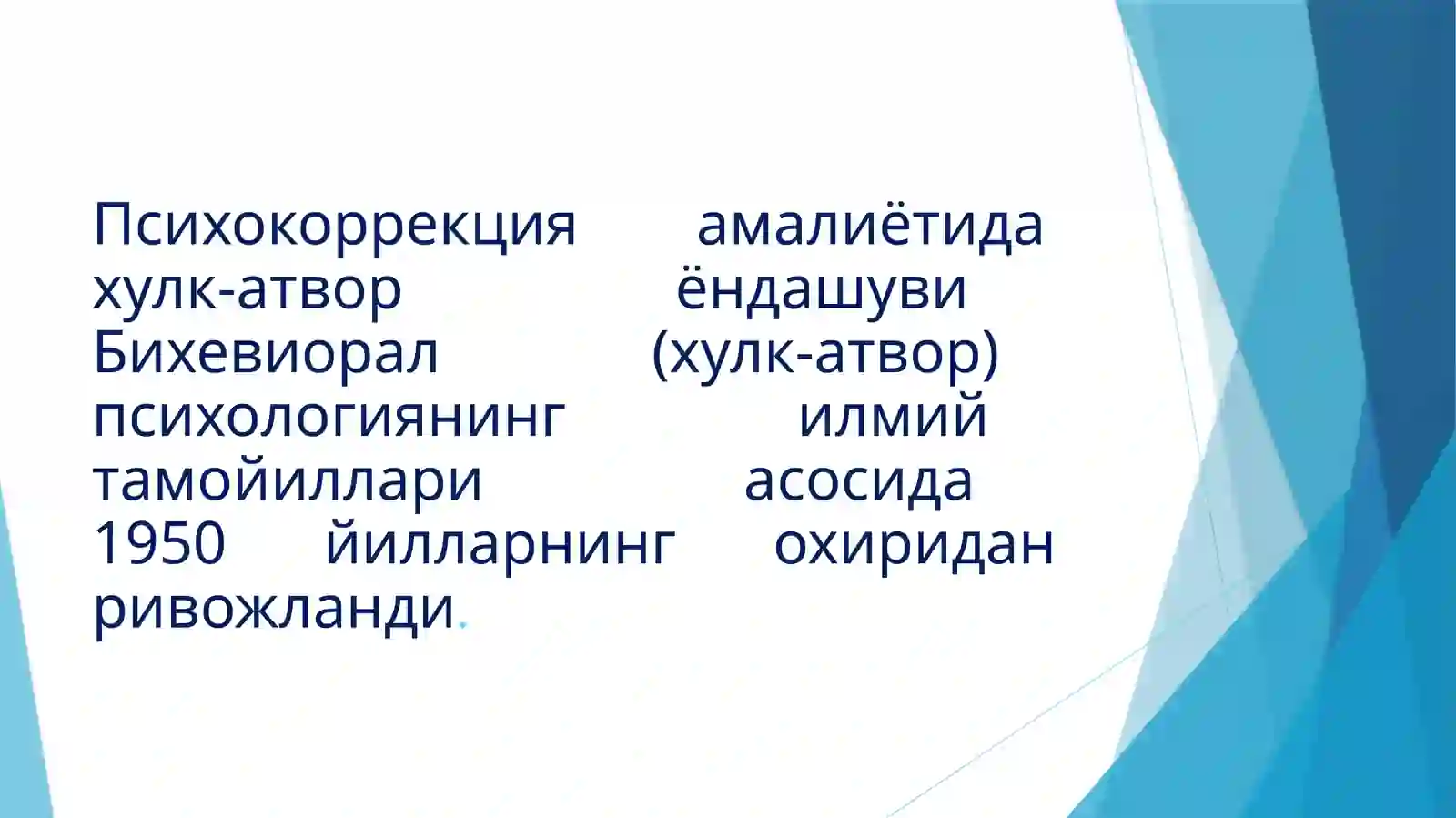 Психокоррекция амалиётида хулк-атвор ёндашуви Бихевиорал (хулк-атвор) психологиянинг илмий тамойиллари асосида 1950 йилларнинг охиридан ривожланди.